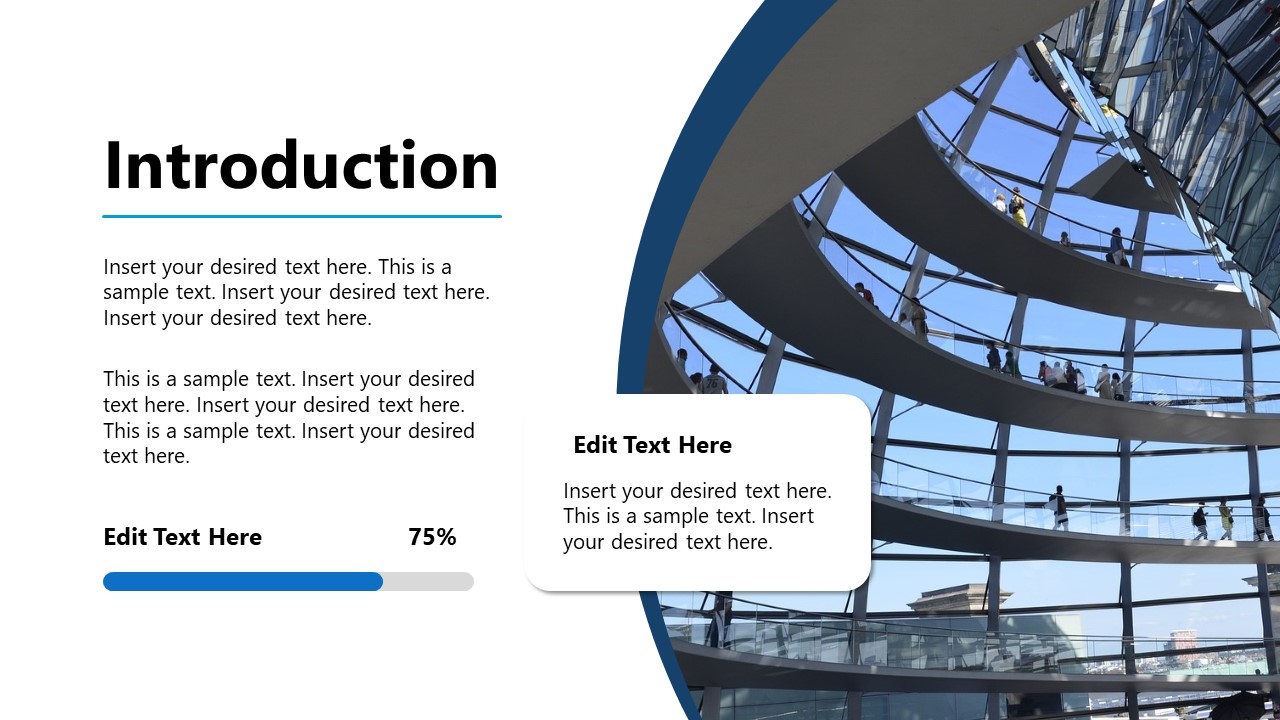 Introduction

Insert your desired text here. This is a sample text. Insert your desired text here. Insert your desired text here.

This is a sample text. Insert your desired text here. Insert your desired text here. This is a sample text. Insert your desired text here.

Edit Text Here

75%

Edit Text Here

Insert your desired text here. This is a sample text. Insert your desired text here.